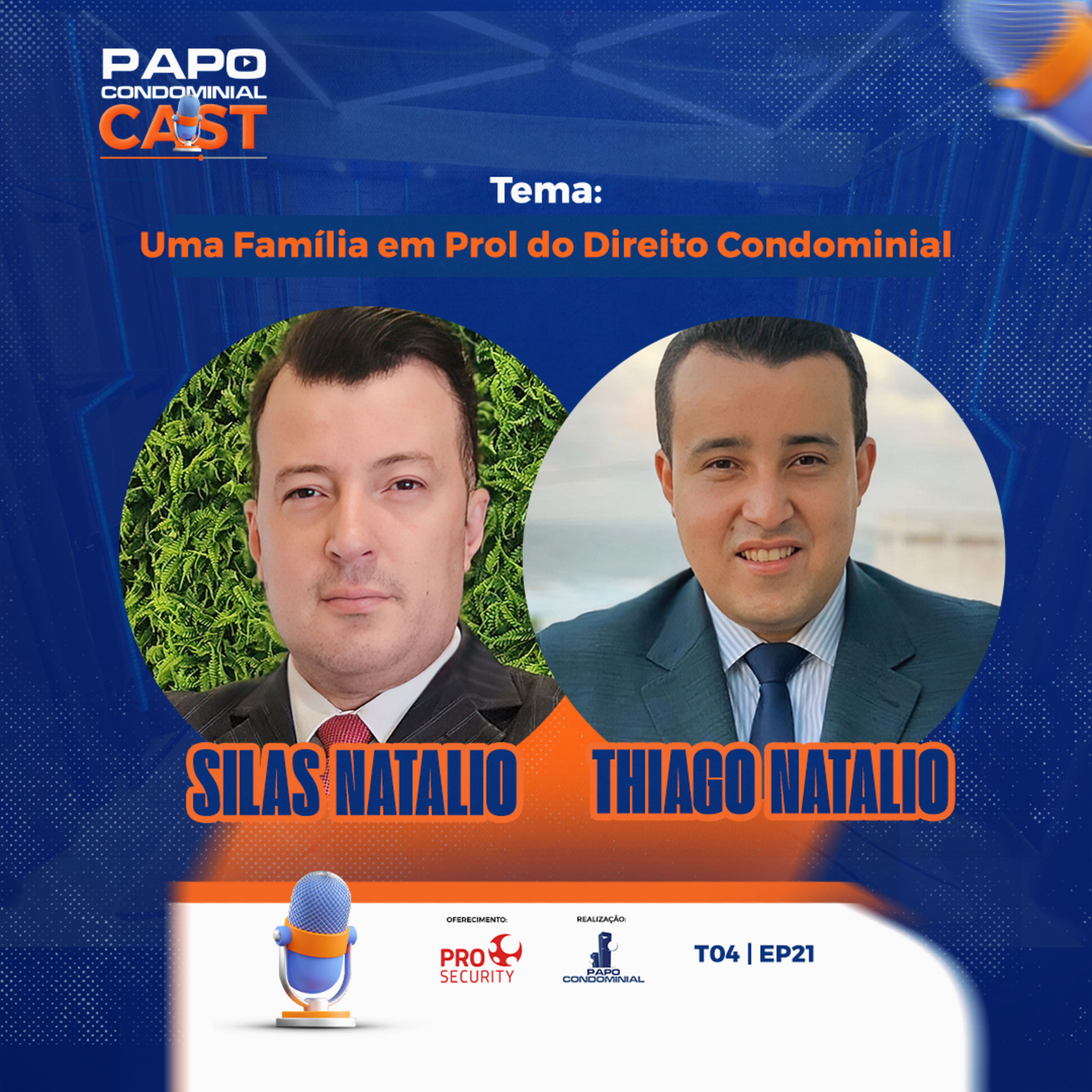 PAPO CONDOMINIAL CAST

Tema:

Uma Família em Prol do Direito Condominial

SILAS NATALIO

THIAGO NATALIO

OFERECIMENTO:

PRO SECURITY

REALIZAÇÃO:

PAPO CONDOMINIAL

T04 | EP21